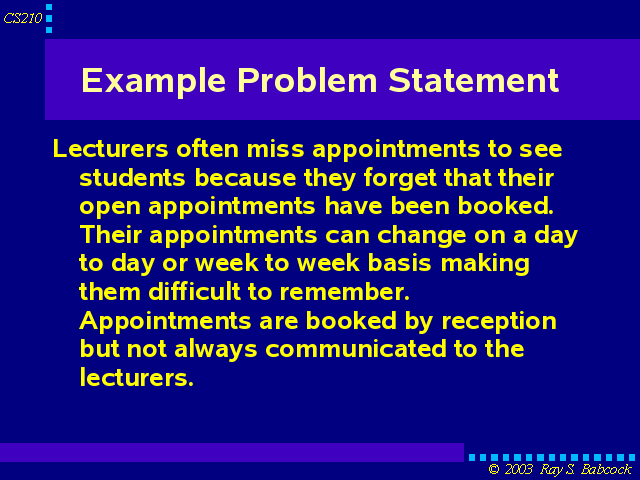 CS210

Example Problem Statement

Lecturers often miss appointments to see students because they forget that their open appointments have been booked. Their appointments can change on a day to day or week to week basis making them difficult to remember. Appointments are booked by reception but not always communicated to the lecturers.

© 2003 Ray S. Babcock